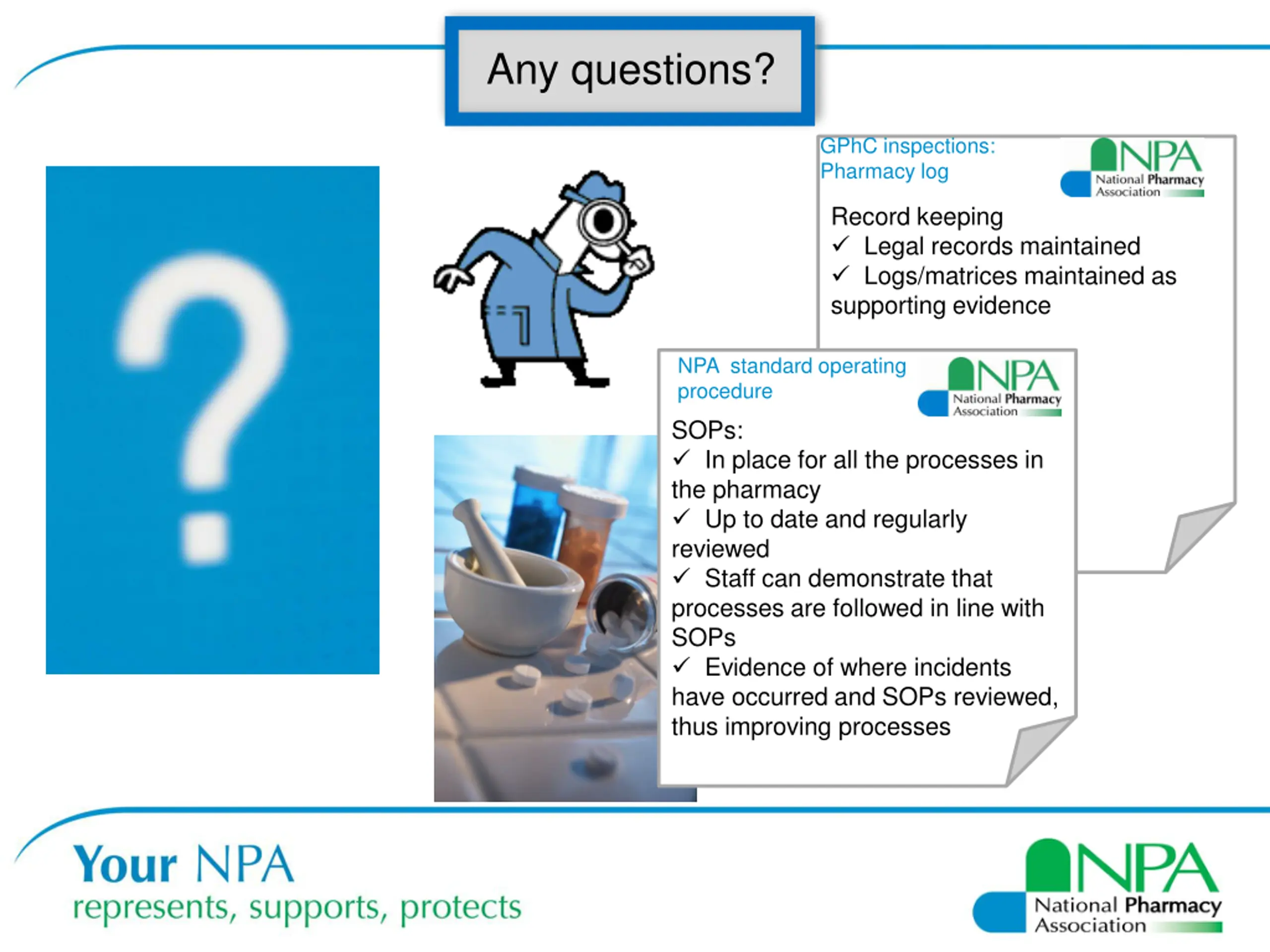 Any questions?

?

GPhC inspections: Pharmacy log

NPA National Pharmacy Association

Record keeping
✓ Legal records maintained
✓ Logs/matrices maintained as supporting evidence

NPA standard operating procedure

NPA National Pharmacy Association

SOPs:
✓ In place for all the processes in the pharmacy
✓ Up to date and regularly reviewed
✓ Staff can demonstrate that processes are followed in line with SOPs
✓ Evidence of where incidents have occurred and SOPs reviewed, thus improving processes

Your NPA
represents, supports, protects

NPA National Pharmacy Association